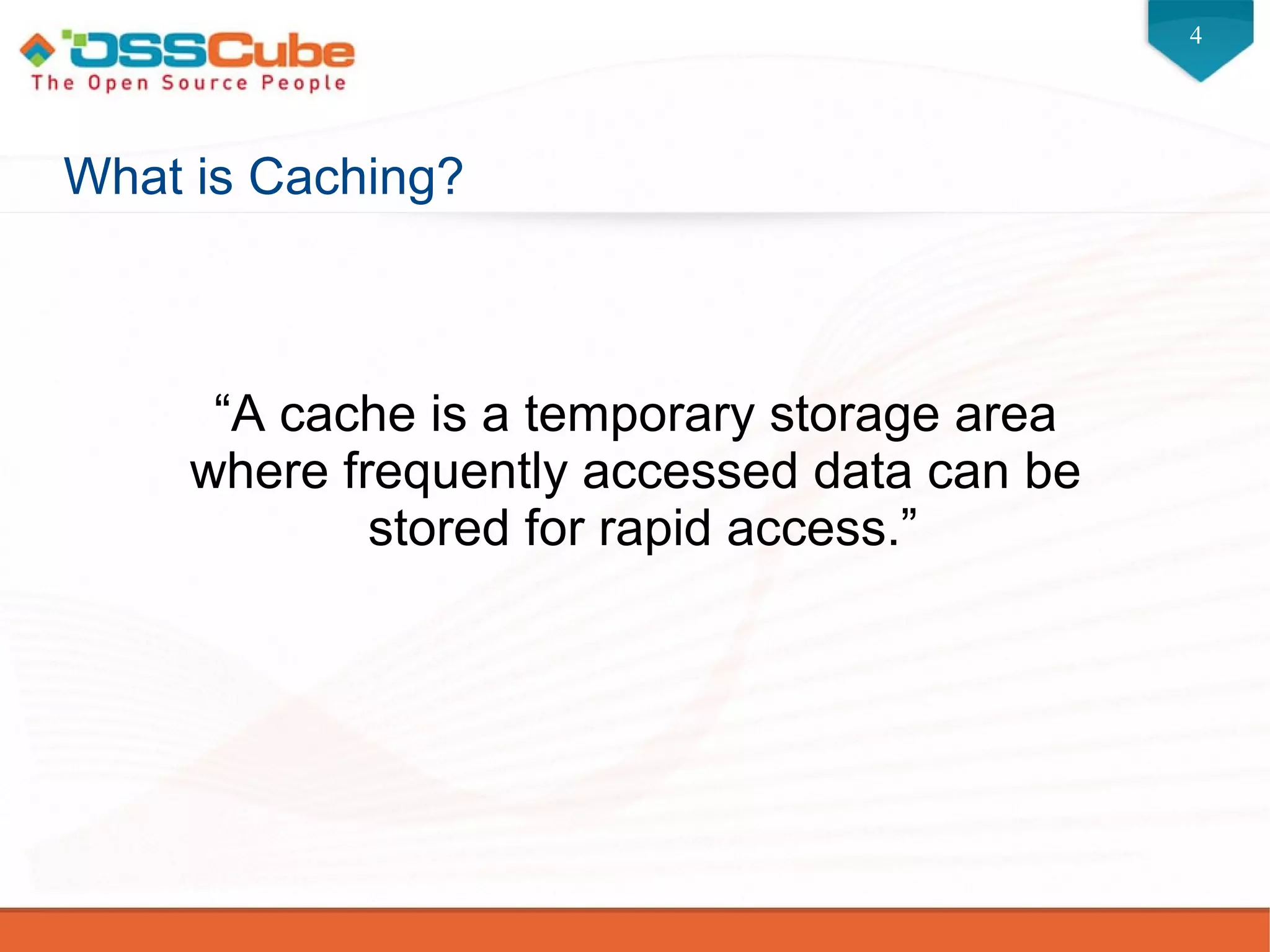 OSSCube
The Open Source People

4

What is Caching?

“A cache is a temporary storage area where frequently accessed data can be stored for rapid access.”